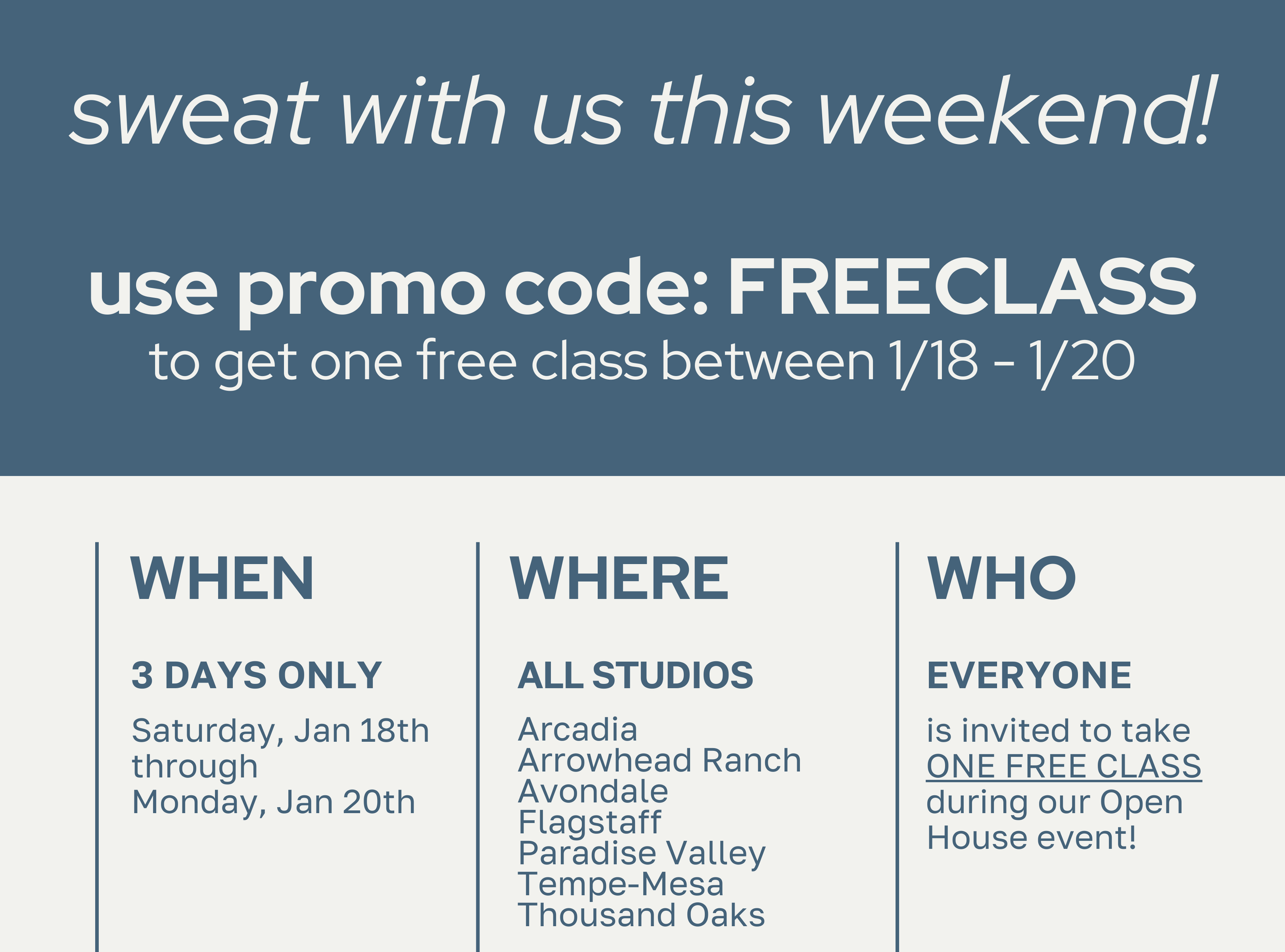 sweat with us this weekend!

use promo code: FREECLASS
to get one free class between 1/18 - 1/20

WHEN

3 DAYS ONLY

Saturday, Jan 18th
through
Monday, Jan 20th

WHERE

ALL STUDIOS

Arcadia
Arrowhead Ranch
Avondale
Flagstaff
Paradise Valley
Tempe-Mesa
Thousand Oaks

WHO

EVERYONE

is invited to take ONE FREE CLASS during our Open House event!